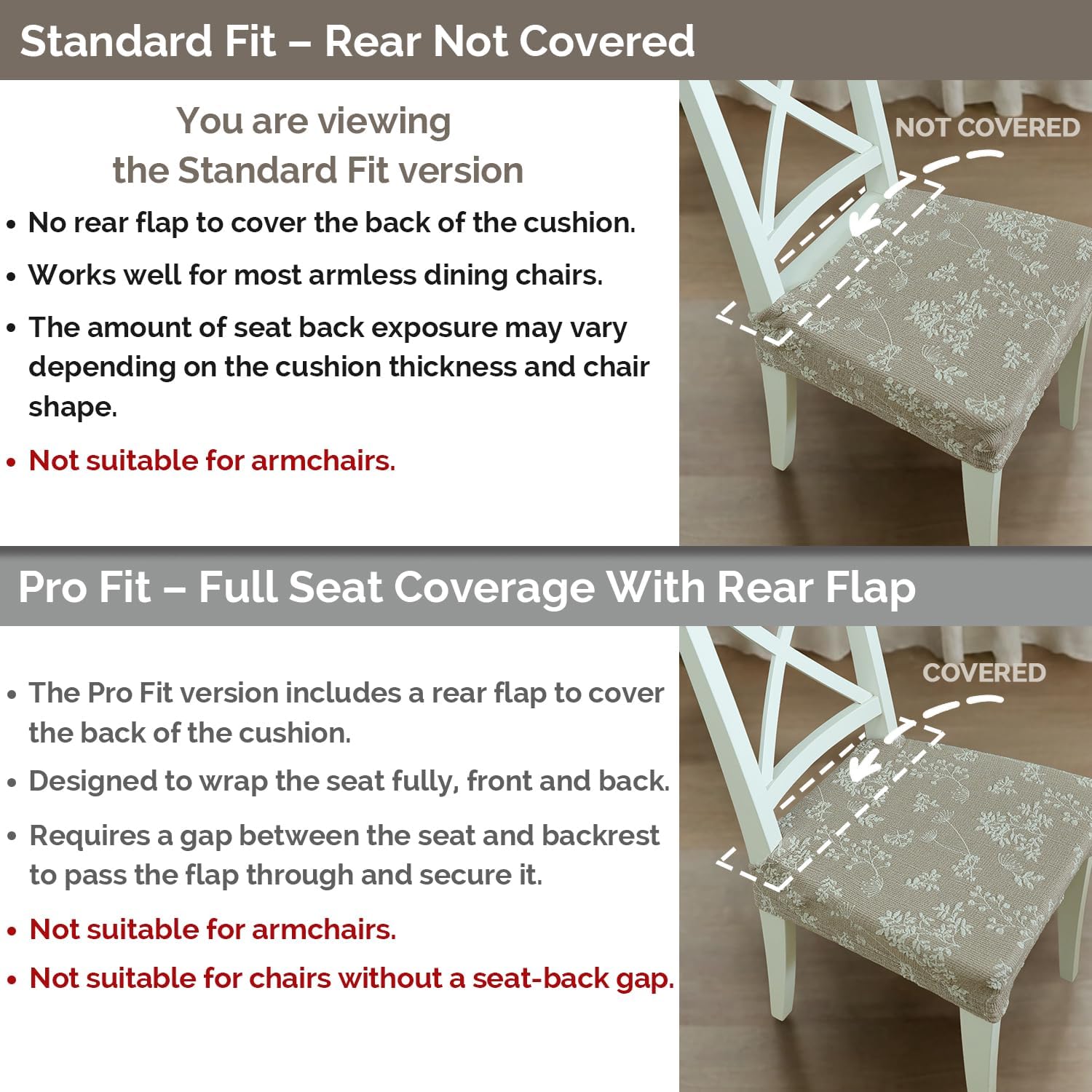 Standard Fit – Rear Not Covered

You are viewing the Standard Fit version

• No rear flap to cover the back of the cushion.

• Works well for most armless dining chairs.

• The amount of seat back exposure may vary depending on the cushion thickness and chair shape.

• Not suitable for armchairs.

NOT COVERED

Pro Fit – Full Seat Coverage With Rear Flap

• The Pro Fit version includes a rear flap to cover the back of the cushion.

• Designed to wrap the seat fully, front and back.

• Requires a gap between the seat and backrest to pass the flap through and secure it.

• Not suitable for armchairs.

• Not suitable for chairs without a seat-back gap.

COVERED